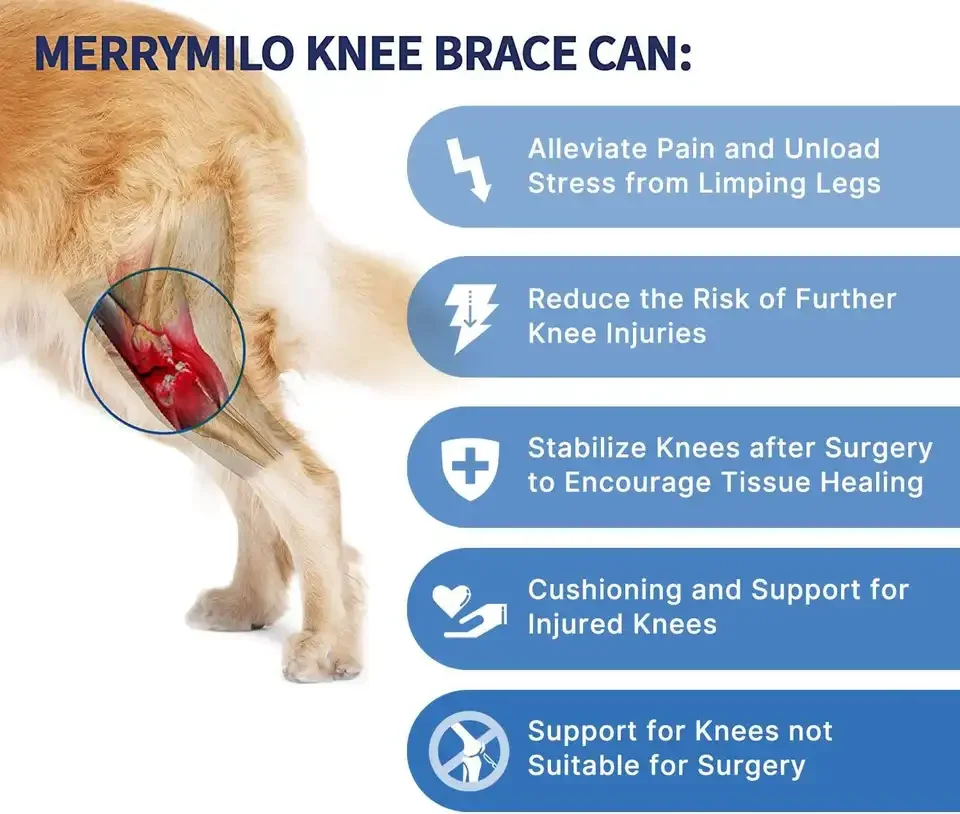 MERRYMILO KNEE BRACE CAN:

Alleviate Pain and Unload Stress from Limping Legs

Reduce the Risk of Further Knee Injuries

Stabilize Knees after Surgery to Encourage Tissue Healing

Cushioning and Support for Injured Knees

Support for Knees not Suitable for Surgery